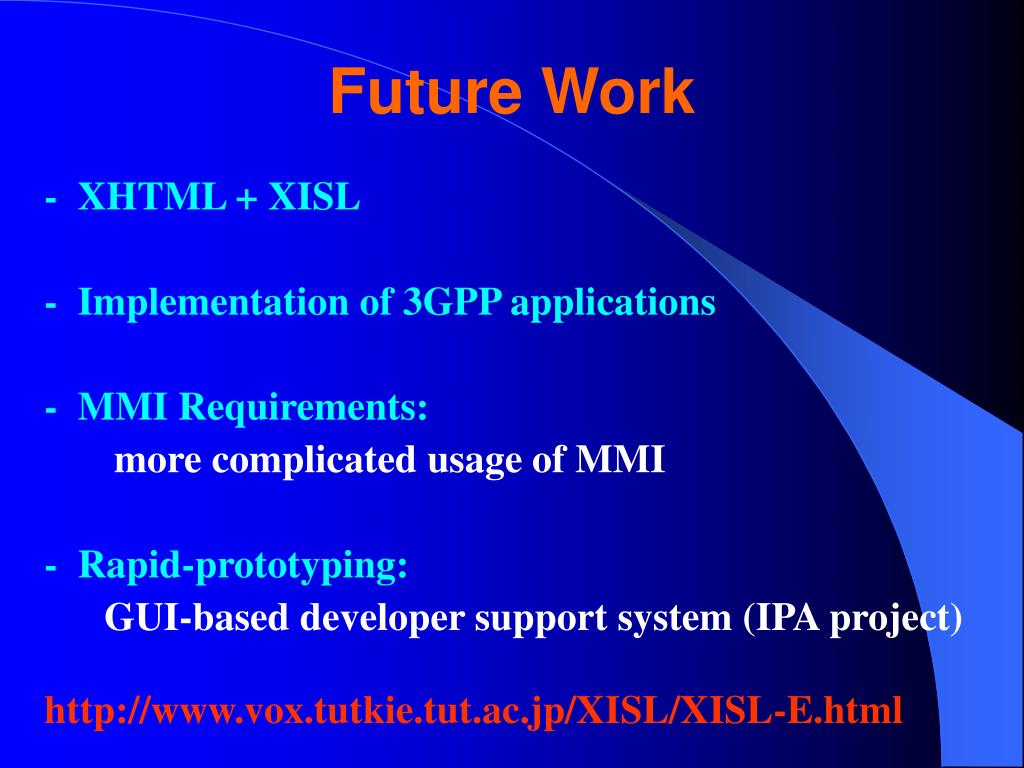 Future Work

- XHTML + XISL

- Implementation of 3GPP applications

- MMI Requirements:
more complicated usage of MMI

- Rapid-prototyping:
GUI-based developer support system (IPA project)

http://www.vox.tutkie.tut.ac.jp/XISL/XISL-E.html